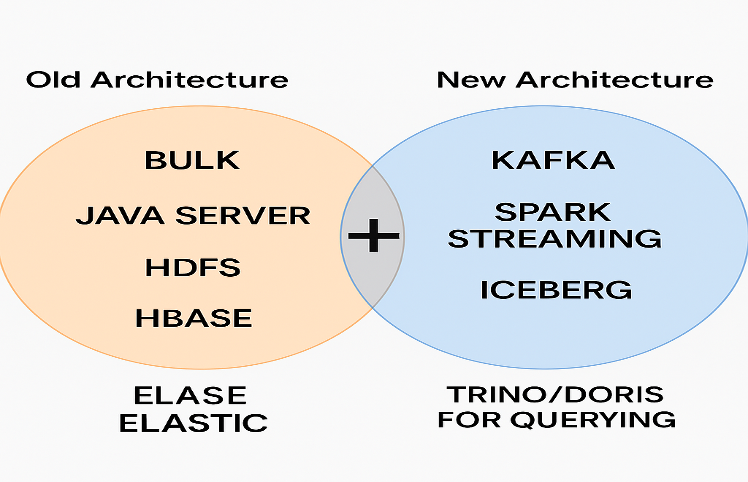 Old Architecture

BULK

JAVA SERVER

HDFS

HBASE

ELASE
ELASTIC

+

New Architecture

KAFKA

SPARK
STREAMING

ICEBERG

TRINO/DORIS
FOR QUERYING